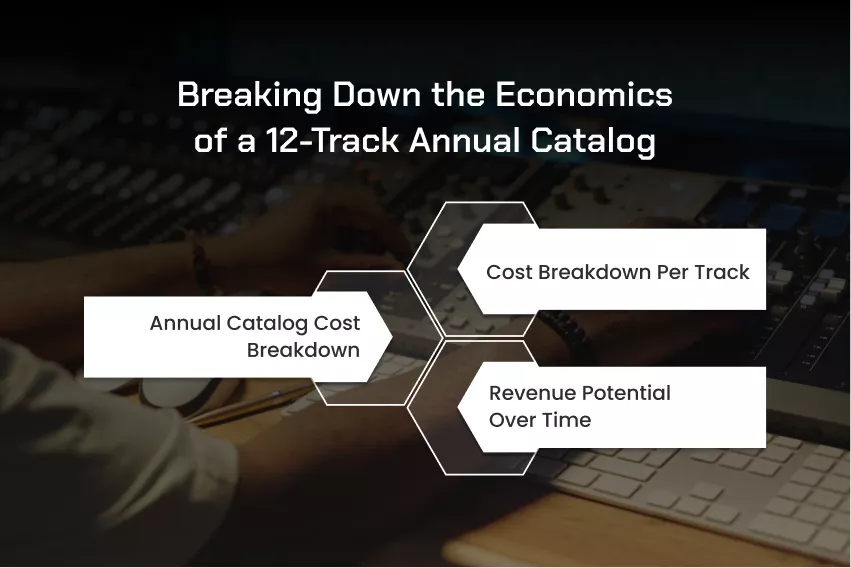 Breaking Down the Economics of a 12-Track Annual Catalog

Cost Breakdown Per Track

Annual Catalog Cost Breakdown

Revenue Potential Over Time